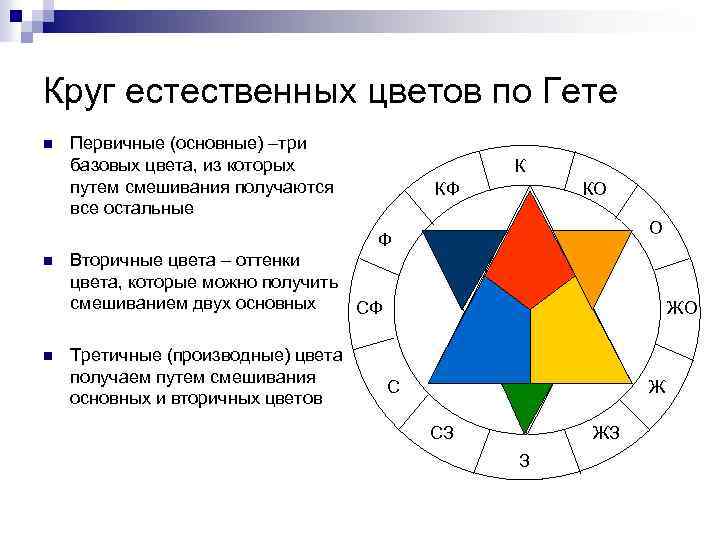 Круг естественных цветов по Гете

Первичные (основные) –три базовых цвета, из которых путем смешивания получаются все остальные

Вторичные цвета – оттенки цвета, которые можно получить смешиванием двух основных

Третичные (производные) цвета получаем путем смешивания основных и вторичных цветов

К
КО
О
ЖО
Ж
ЖЗ
З
СЗ
С
СФ
Ф
КФ